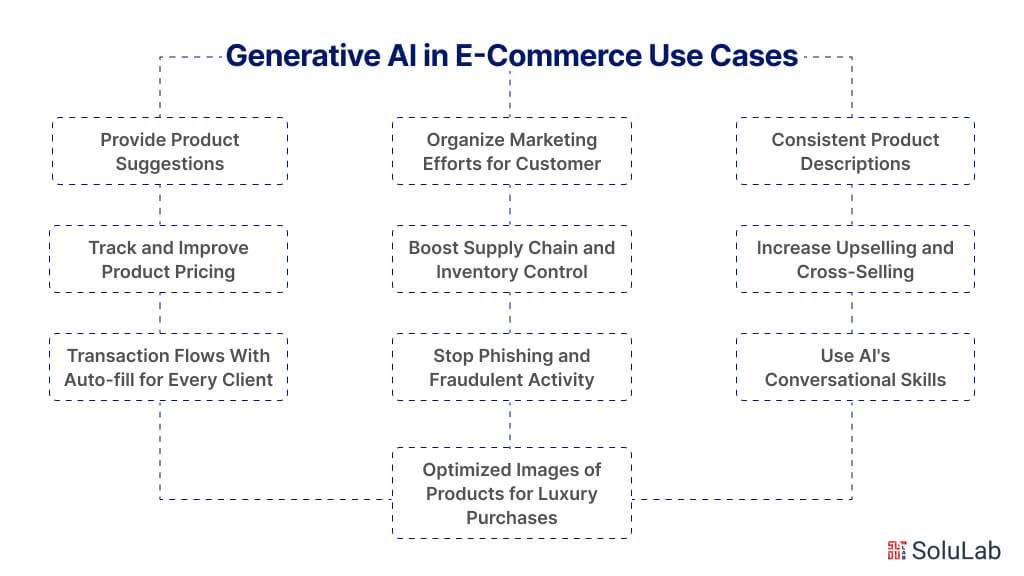 Generative AI in E-Commerce Use Cases

Provide Product Suggestions

Track and Improve Product Pricing

Transaction Flows With Auto-fill for Every Client

Organize Marketing Efforts for Customer

Boost Supply Chain and Inventory Control

Stop Phishing and Fraudulent Activity

Optimized Images of Products for Luxury Purchases

Consistent Product Descriptions

Increase Upselling and Cross-Selling

Use AI's Conversational Skills

SoluLab